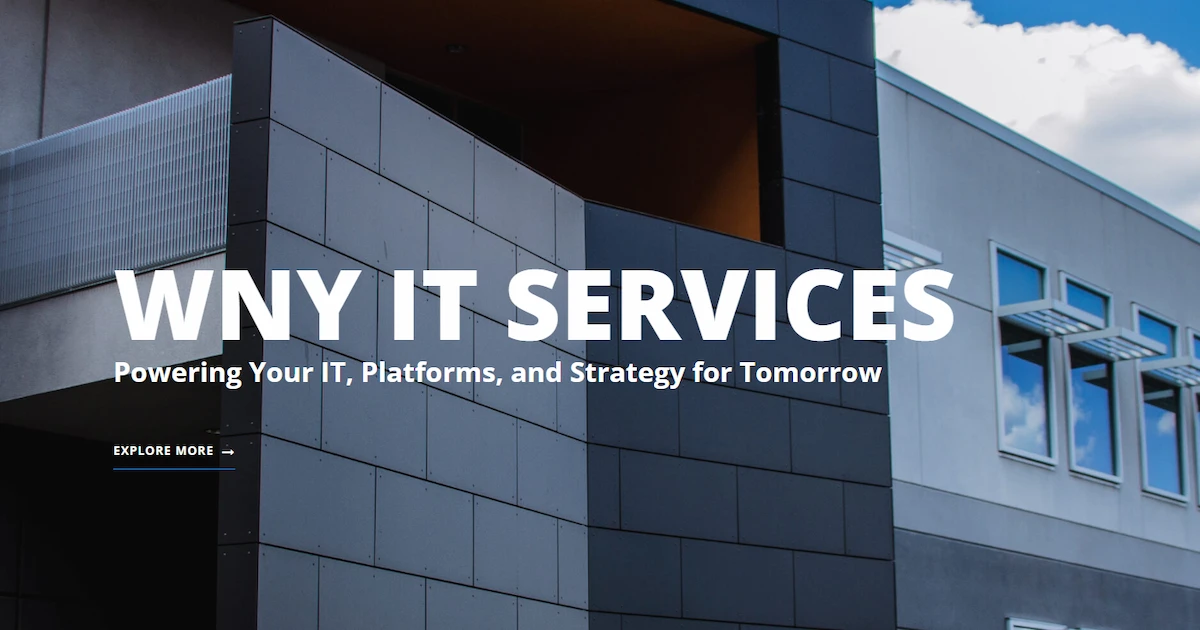 WNY IT SERVICES

Powering Your IT, Platforms, and Strategy for Tomorrow

EXPLORE MORE →